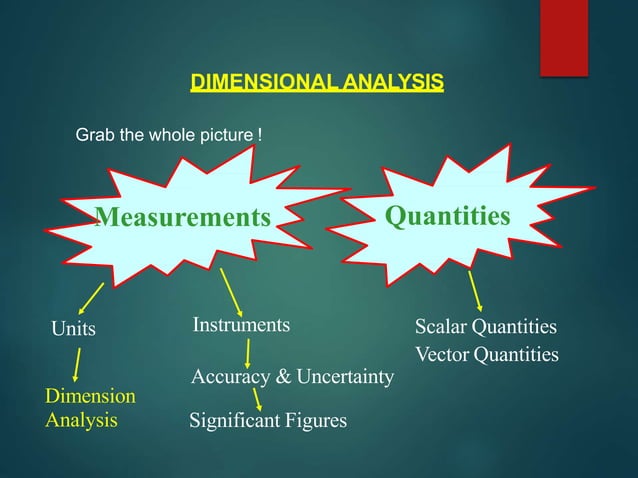 DIMENSIONAL ANALYSIS

Grab the whole picture !

Measurements

Quantities

Units

Dimension Analysis

Instruments

Accuracy & Uncertainty

Significant Figures

Scalar Quantities

Vector Quantities